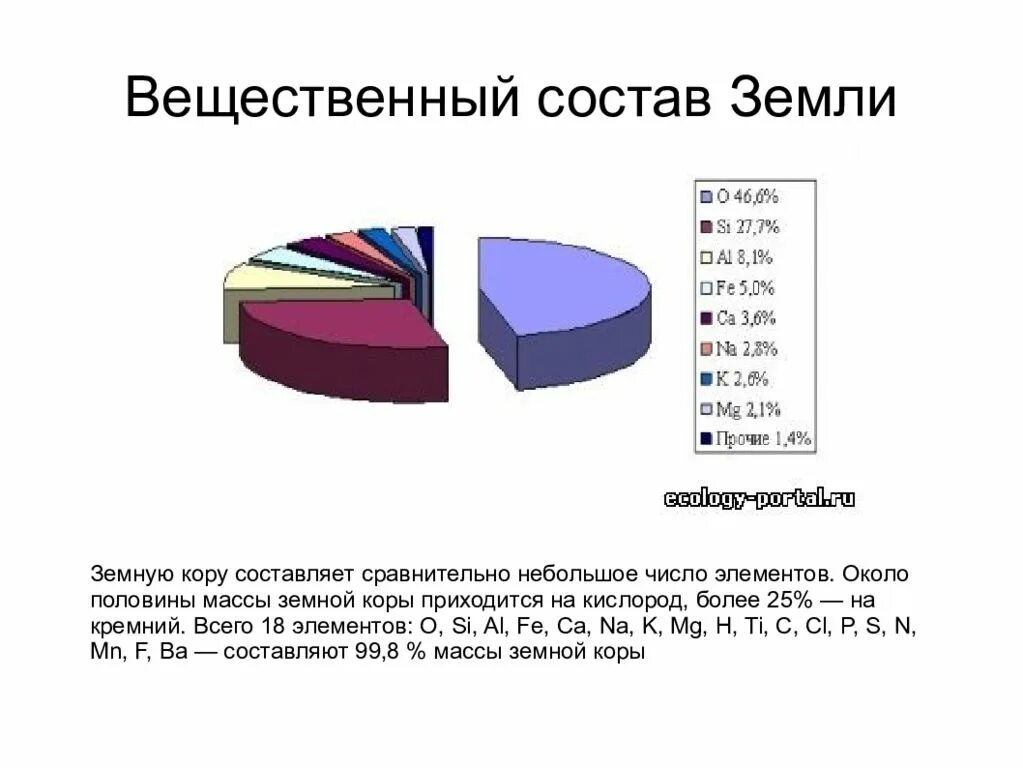 Вещественный состав Земли

O 46,6%
Si 27,7%
Al 8,1%
Fe 5,0%
Ca 3,6%
Na 2,8%
K 2,6%
Mg 2,1%
Прочие 1,4%

ecology-portal.ru

Земную кору составляет сравнительно небольшое число элементов. Около половины массы земной коры приходится на кислород, более 25% — на кремний. Всего 18 элементов: O, Si, Al, Fe, Ca, Na, K, Mg, H, Ti, C, Cl, P, S, N, Mn, F, Ba — составляют 99,8 % массы земной коры